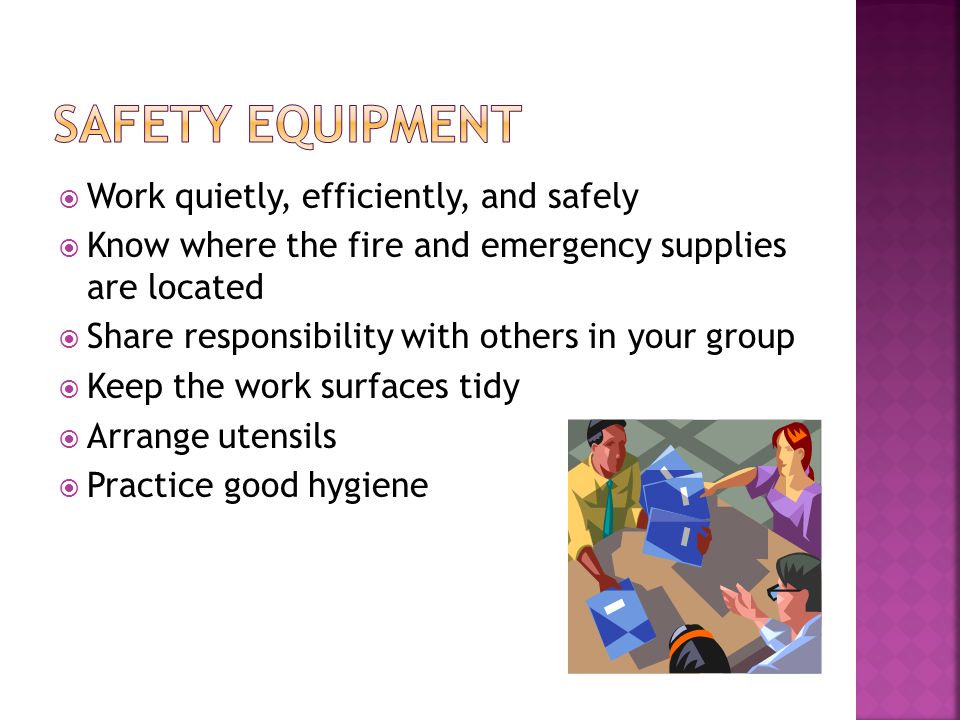 SAFETY EQUIPMENT

Work quietly, efficiently, and safely
Know where the fire and emergency supplies are located
Share responsibility with others in your group
Keep the work surfaces tidy
Arrange utensils
Practice good hygiene